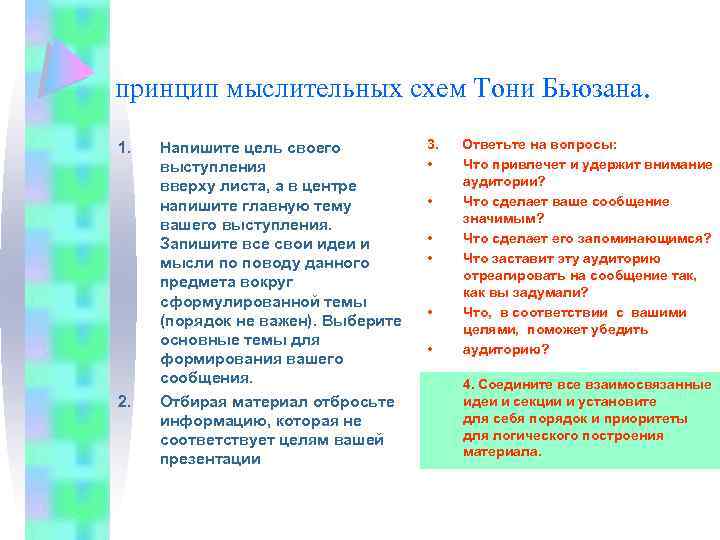 принцип мыслительных схем Тони Бьюзана.

1. Напишите цель своего выступления вверху листа, а в центре напишите главную тему вашего выступления. Запишите все свои идеи и мысли по поводу данного предмета вокруг сформулированной темы (порядок не важен). Выберите основные темы для формирования вашего сообщения.

2. Отбирая материал отбросьте информацию, которая не соответствует целям вашей презентации

3. Ответьте на вопросы:

• Что привлечет и удержит внимание аудитории?

• Что сделает ваше сообщение значимым?

• Что сделает его запоминающимся?

• Что заставит эту аудиторию отреагировать на сообщение так, как вы задумали?

• Что, в соответствии с вашими целями, поможет убедить

• аудиторию?

4. Соедините все взаимосвязанные идеи и секции и установите для себя порядок и приоритеты для логического построения материала.